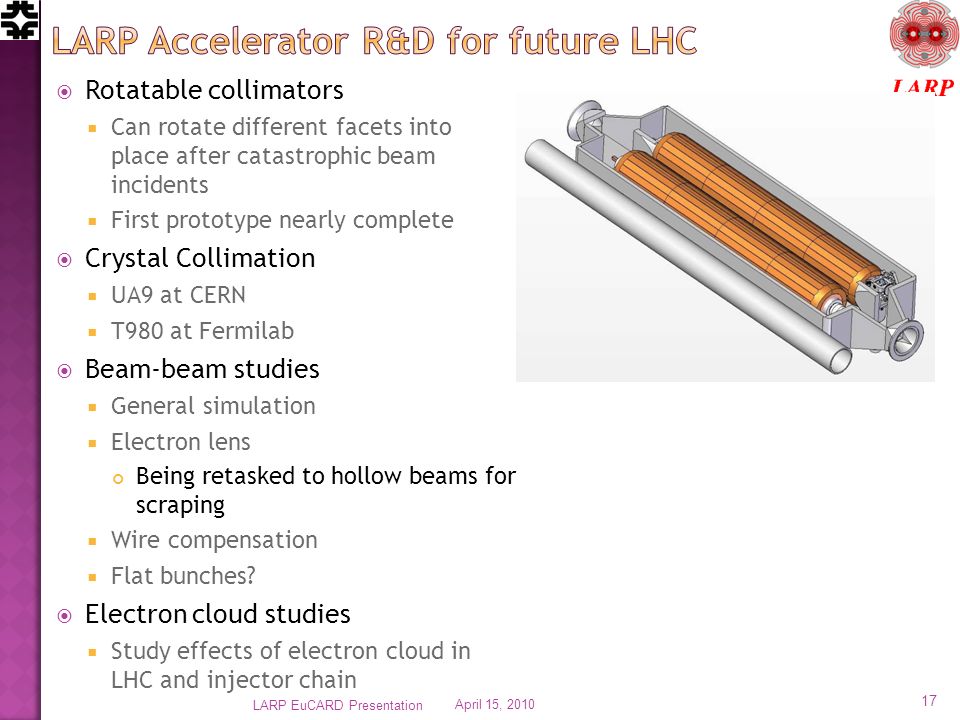 LARP Accelerator R&D for future LHC

LARP

Rotatable collimators

Can rotate different facets into place after catastrophic beam incidents

First prototype nearly complete

Crystal Collimation

UA9 at CERN

T980 at Fermilab

Beam-beam studies

General simulation

Electron lens

Being retasked to hollow beams for scraping

Wire compensation

Flat bunches?

Electron cloud studies

Study effects of electron cloud in LHC and injector chain

LARP EuCARD Presentation April 15, 2010 17